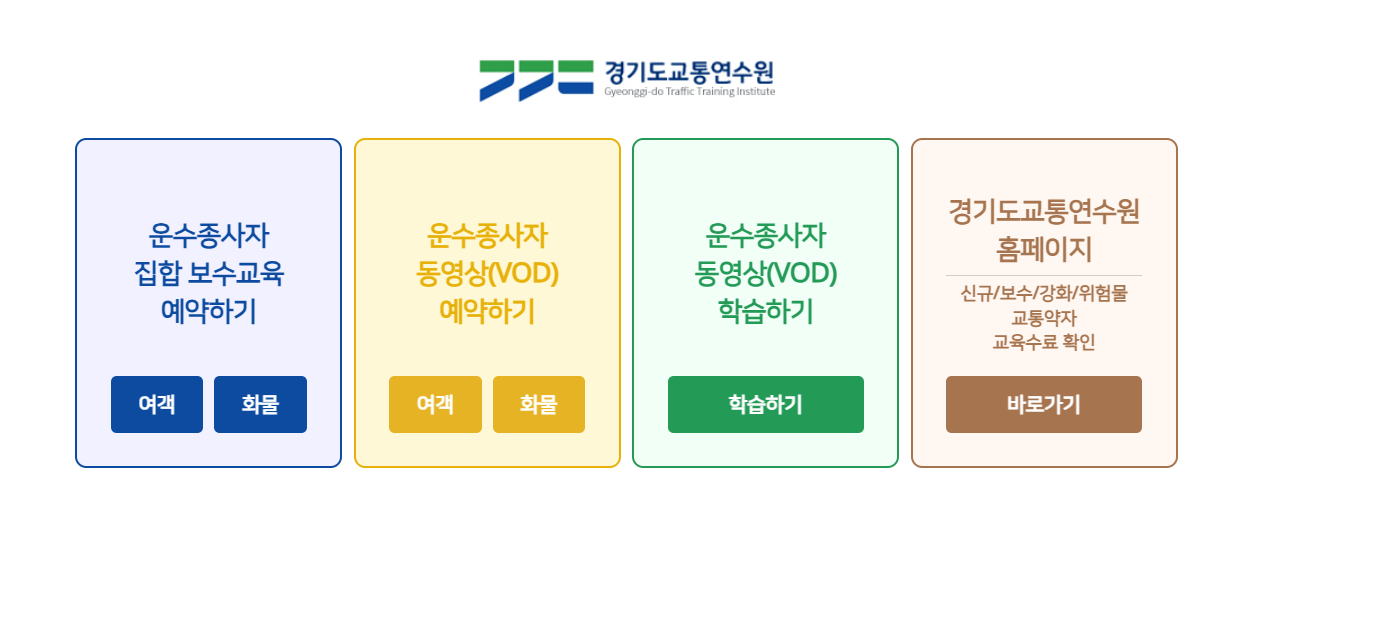 경기도교통연수원
Gyeonggi-do Traffic Training Institute

운수종사자
집합 보수교육
예약하기

여객 화물

운수종사자
동영상(VOD)
예약하기

여객 화물

운수종사자
동영상(VOD)
학습하기

학습하기

경기도교통연수원
홈페이지

신규/보수/강화/위험물
교통약자
교육수료 확인

바로가기